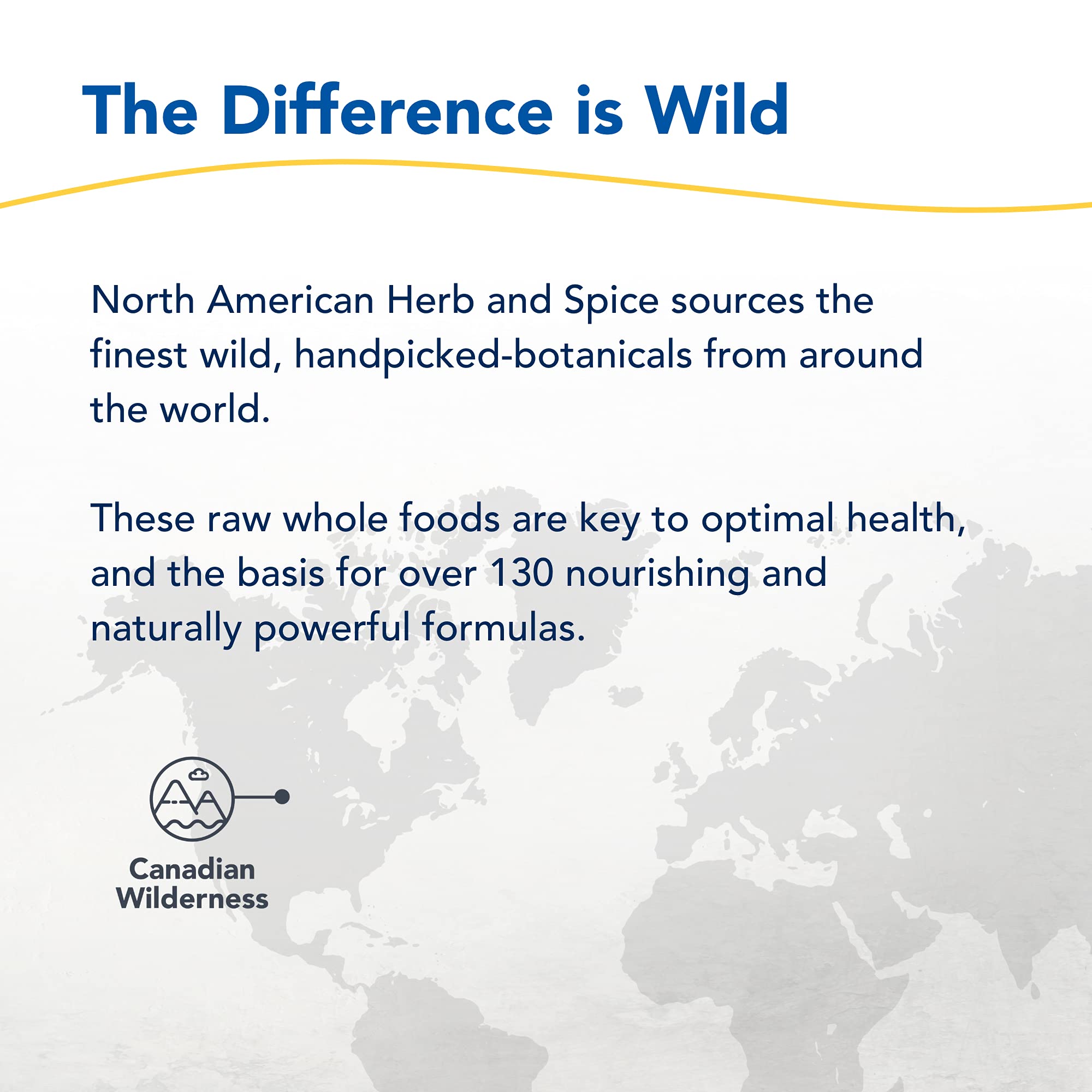 The Difference is Wild

North American Herb and Spice sources the finest wild, handpicked-botanicals from around the world.

These raw whole foods are key to optimal health, and the basis for over 130 nourishing and naturally powerful formulas.

Canadian Wilderness